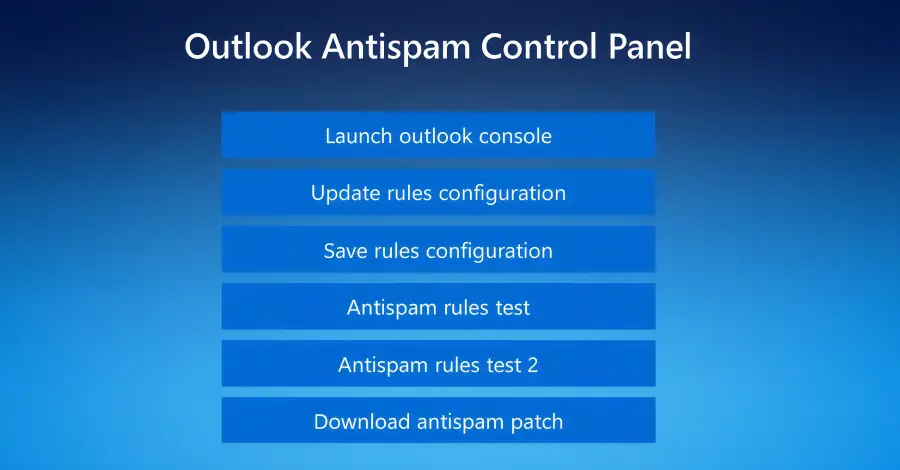 Outlook Antispam Control Panel

Launch outlook console

Update rules configuration

Save rules configuration

Antispam rules test

Antispam rules test 2

Download antispam patch